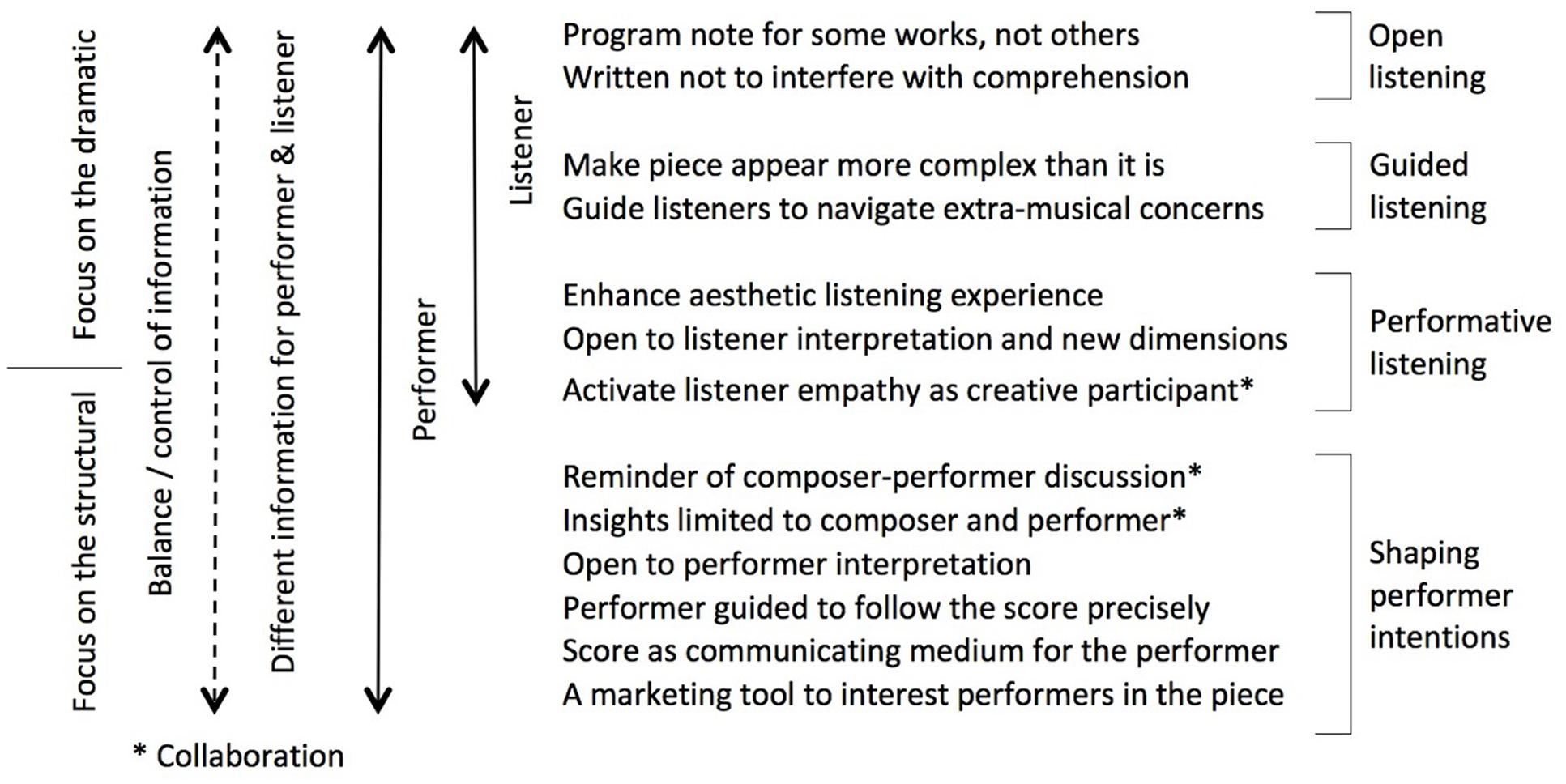 Focus on the dramatic

Focus on the structural

Balance / control of information

Different information for performer & listener

Performer

Listener

Program note for some works, not others
Written not to interfere with comprehension

Open listening

Make piece appear more complex than it is
Guide listeners to navigate extra-musical concerns

Guided listening

Enhance aesthetic listening experience
Open to listener interpretation and new dimensions
Activate listener empathy as creative participant*

Performative listening

Reminder of composer-performer discussion*
Insights limited to composer and performer*
Open to performer interpretation
Performer guided to follow the score precisely
Score as communicating medium for the performer
A marketing tool to interest performers in the piece

Shaping performer intentions

* Collaboration